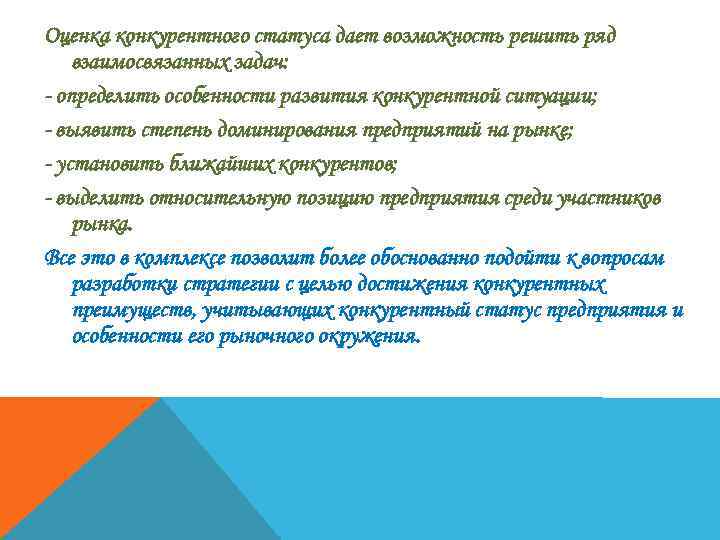 Оценка конкурентного статуса дает возможность решить ряд взаимосвязанных задач:

- определить особенности развития конкурентной ситуации;

- выявить степень доминирования предприятий на рынке;

- установить ближайших конкурентов;

- выделить относительную позицию предприятия среди участников рынка.

Все это в комплексе позволит более обоснованно подойти к вопросам разработки стратегии с целью достижения конкурентных преимуществ, учитывающих конкурентный статус предприятия и особенности его рыночного окружения.